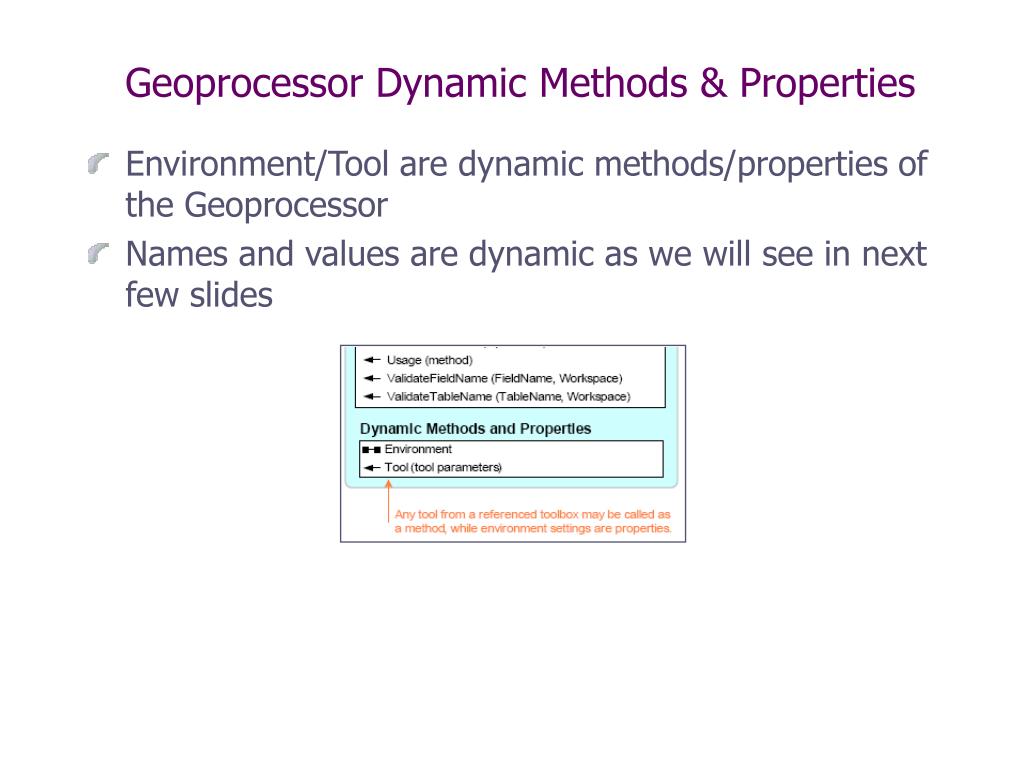 Geoprocessor Dynamic Methods & Properties

Environment/Tool are dynamic methods/properties of the Geoprocessor

Names and values are dynamic as we will see in next few slides

Usage (method)
ValidateFieldName (FieldName, Workspace)
ValidateTableName (TableName, Workspace)

Dynamic Methods and Properties
Environment
Tool (tool parameters)

Any tool from a referenced toolbox may be called as a method, while environment settings are properties.